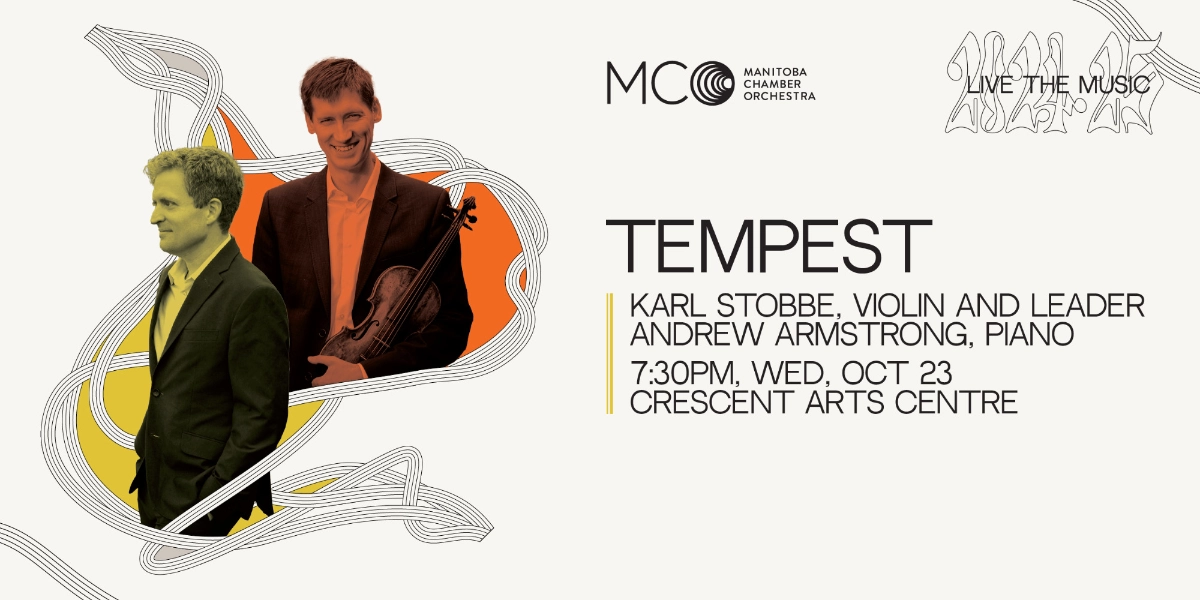 MCO MANITOBA CHAMBER ORCHESTRA

2024-25 LIVE THE MUSIC

TEMPEST

KARL STOBBE, VIOLIN AND LEADER
ANDREW ARMSTRONG, PIANO

7:30PM, WED, OCT 23
CRESCENT ARTS CENTRE